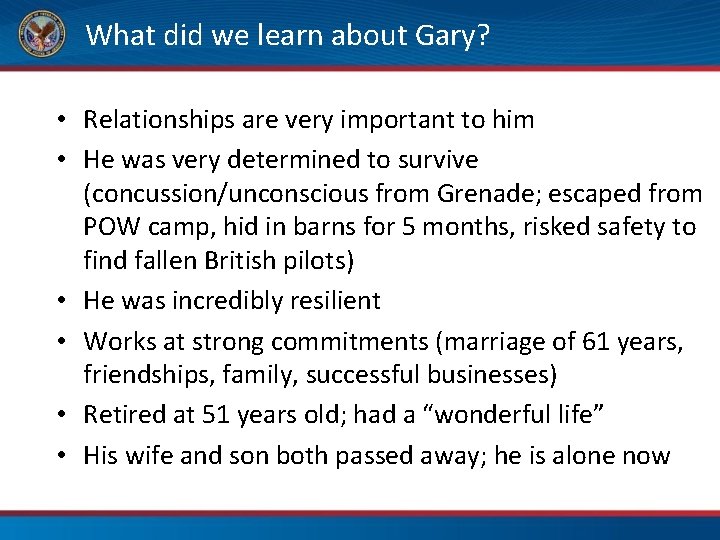 What did we learn about Gary?

• Relationships are very important to him
• He was very determined to survive (concussion/unconscious from Grenade; escaped from POW camp, hid in barns for 5 months, risked safety to find fallen British pilots)
• He was incredibly resilient
• Works at strong commitments (marriage of 61 years, friendships, family, successful businesses)
• Retired at 51 years old; had a "wonderful life"
• His wife and son both passed away; he is alone now